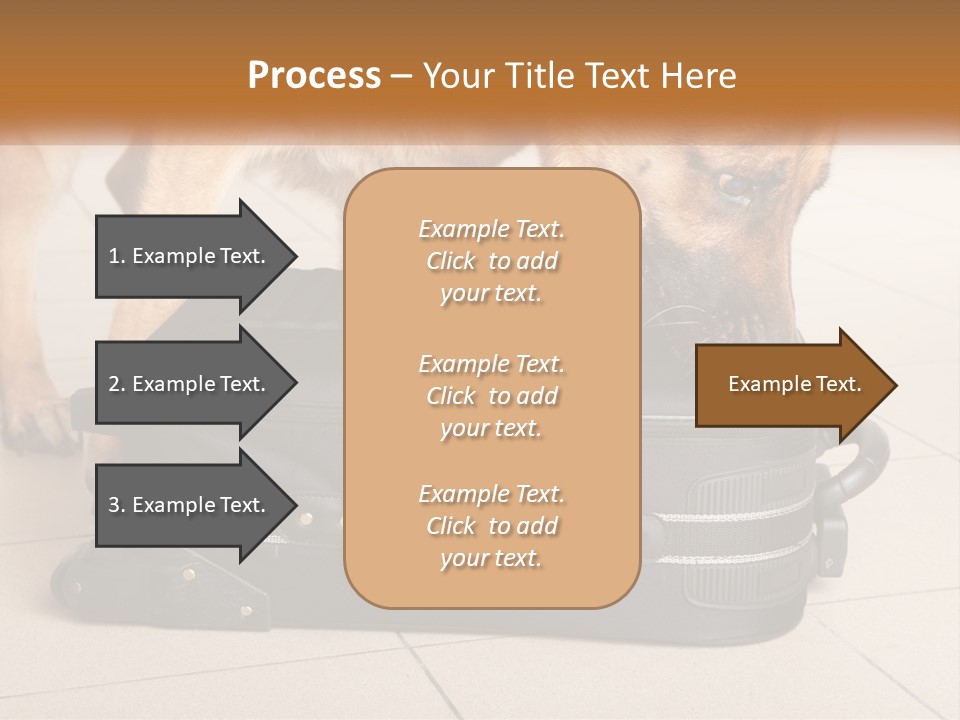 Process – Your Title Text Here

1. Example Text.

2. Example Text.

3. Example Text.

Example Text. Click to add your text.

Example Text. Click to add your text.

Example Text. Click to add your text.

Example Text.